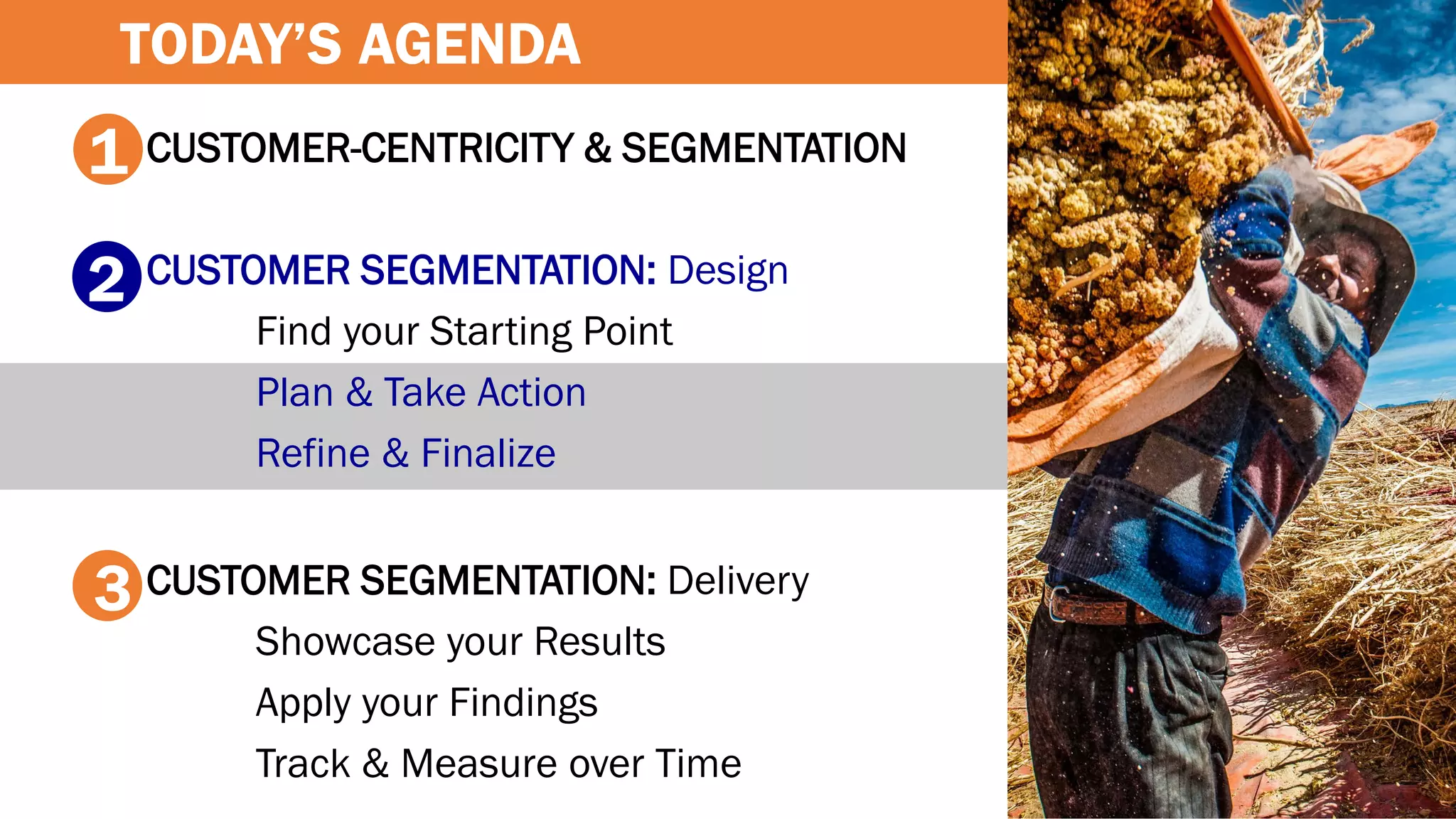 TODAY'S AGENDA

1 CUSTOMER-CENTRICITY & SEGMENTATION

2 CUSTOMER SEGMENTATION: Design

Find your Starting Point

Plan & Take Action

Refine & Finalize

3 CUSTOMER SEGMENTATION: Delivery

Showcase your Results

Apply your Findings

Track & Measure over Time